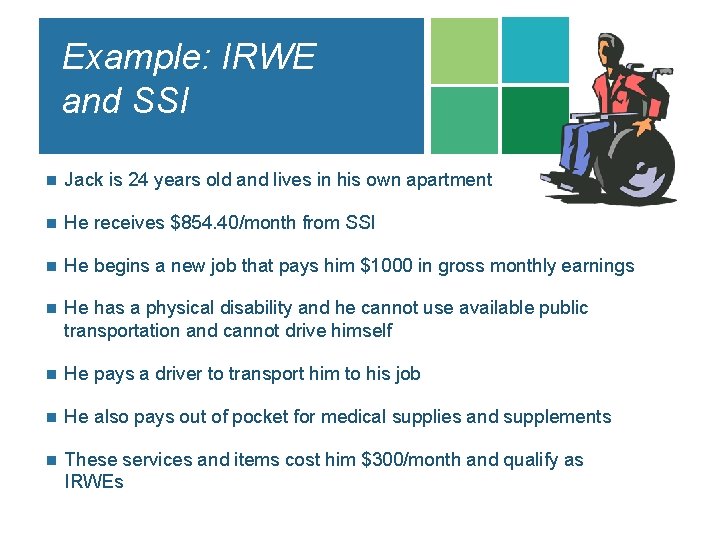 Example: IRWE and SSI

- Jack is 24 years old and lives in his own apartment
- He receives \$854.40/month from SSI
- He begins a new job that pays him \$1000 in gross monthly earnings
- He has a physical disability and he cannot use available public transportation and cannot drive himself
- He pays a driver to transport him to his job
- He also pays out of pocket for medical supplies and supplements
- These services and items cost him \$300/month and qualify as IRWEs